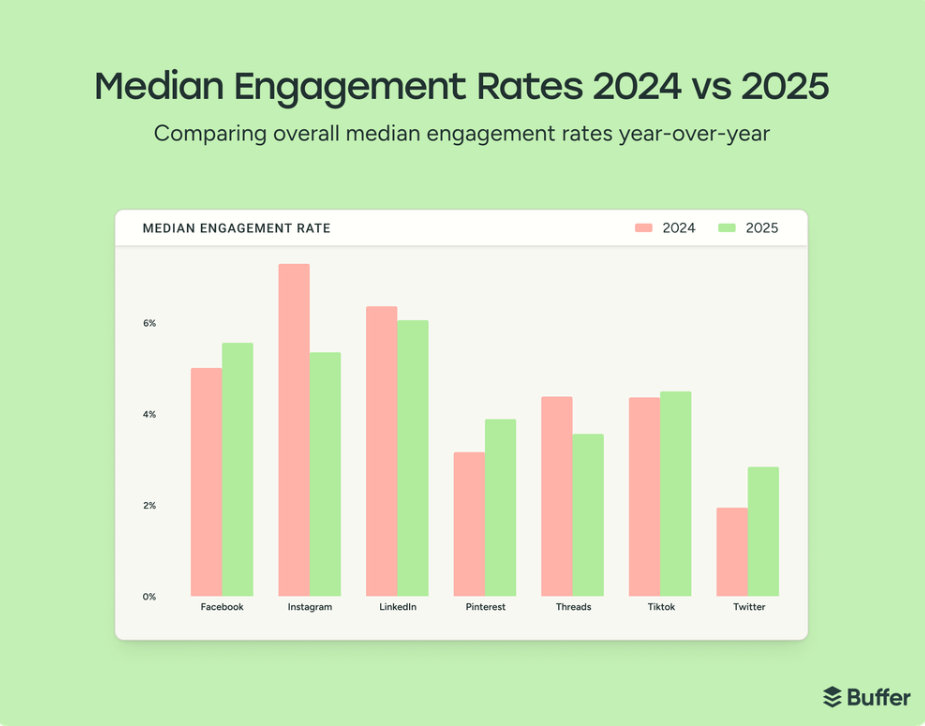 Median Engagement Rates 2024 vs 2025

Comparing overall median engagement rates year-over-year

MEDIAN ENGAGEMENT RATE

2024 2025

6%

4%

2%

0%

Facebook Instagram LinkedIn Pinterest Threads Tiktok Twitter

Buffer